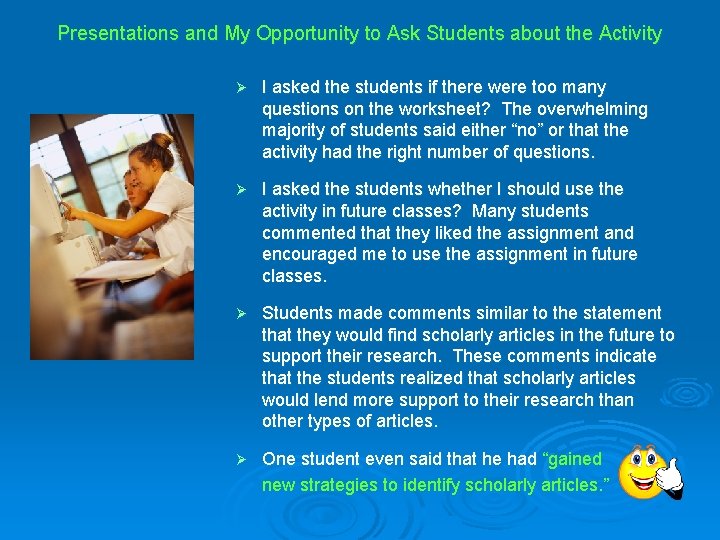 Presentations and My Opportunity to Ask Students about the Activity

➢ I asked the students if there were too many questions on the worksheet? The overwhelming majority of students said either “no” or that the activity had the right number of questions.

➢ I asked the students whether I should use the activity in future classes? Many students commented that they liked the assignment and encouraged me to use the assignment in future classes.

➢ Students made comments similar to the statement that they would find scholarly articles in the future to support their research. These comments indicate that the students realized that scholarly articles would lend more support to their research than other types of articles.

➢ One student even said that he had “gained new strategies to identify scholarly articles.”